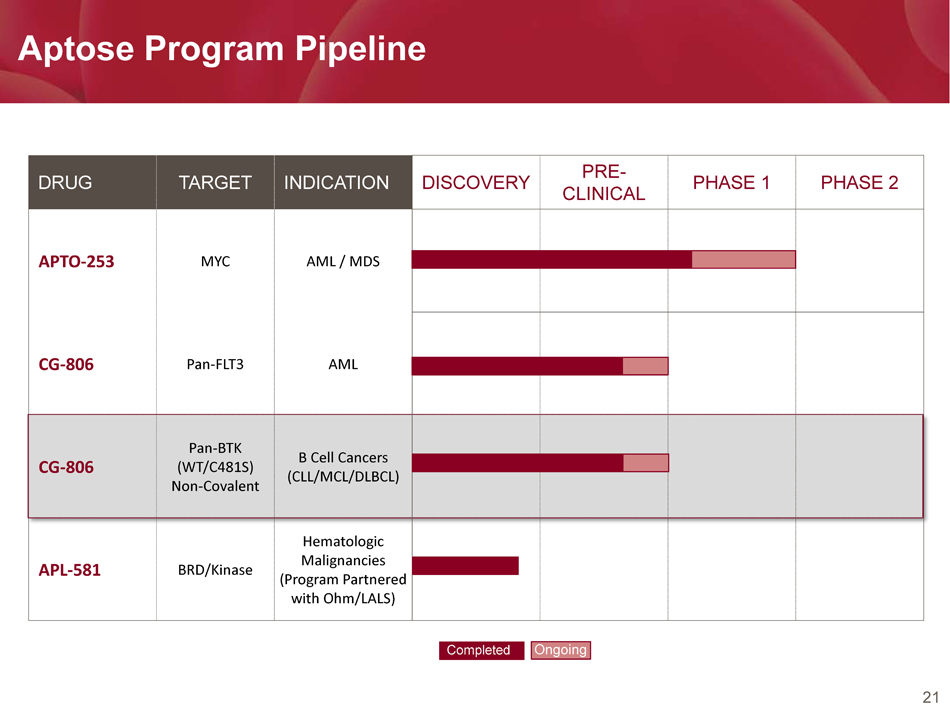 Aptose Program Pipeline

| DRUG | TARGET | INDICATION | DISCOVERY | PRE-CLINICAL | PHASE 1 | PHASE 2 |
|---|---|---|---|---|---|---|
| APTO-253 | MYC | AML / MDS | | | | |
| CG-806 | Pan-FLT3 | AML | | | | |
| CG-806 | Pan-BTK (WT/C481S) Non-Covalent | B Cell Cancers (CLL/MCL/DLBCL) | | | | |
| APL-581 | BRD/Kinase | Hematologic Malignancies (Program Partnered with Ohm/LALS) | | | | |

Completed Ongoing

21